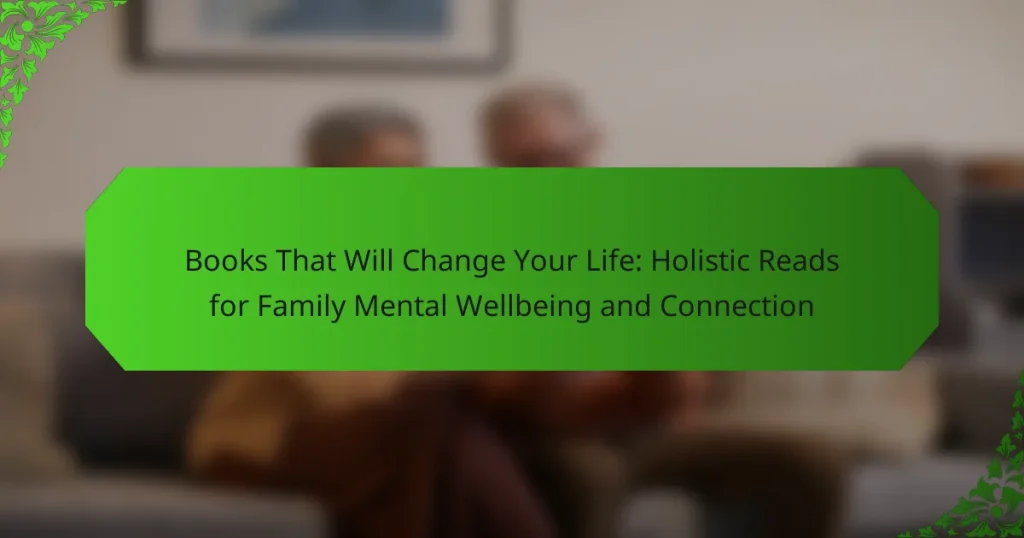 Books That Will Change Your Life: Holistic Reads for Family Mental Wellbeing and Connection